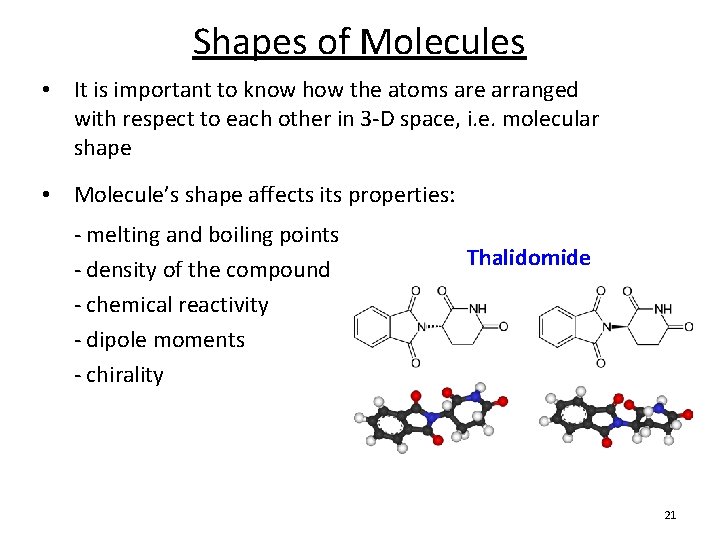 Shapes of Molecules

• It is important to know how the atoms are arranged with respect to each other in 3-D space, i.e. molecular shape

• Molecule's shape affects its properties:

- melting and boiling points
- density of the compound
- chemical reactivity
- dipole moments
- chirality

Thalidomide

O O NH N O O

O O NH N O O

21